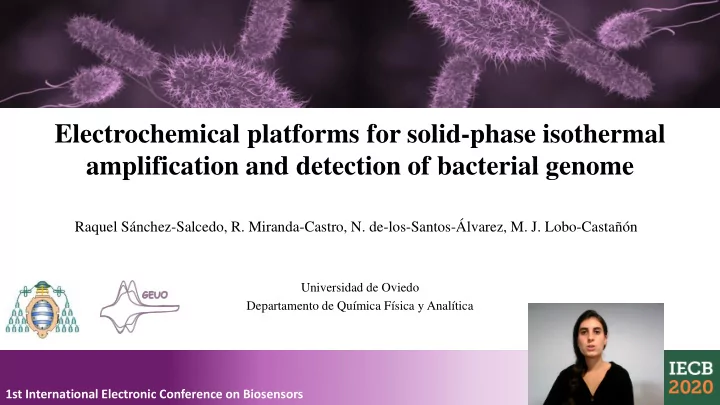 Electrochemical platforms for solid-phase isothermal amplification and detection of bacterial genome

Raquel Sánchez-Salcedo, R. Miranda-Castro, N. de-los-Santos-Álvarez, M. J. Lobo-Castañón

GEUO

Universidad de Oviedo
Departamento de Química Física y Analítica

1st International Electronic Conference on Biosensors

IECB
2020